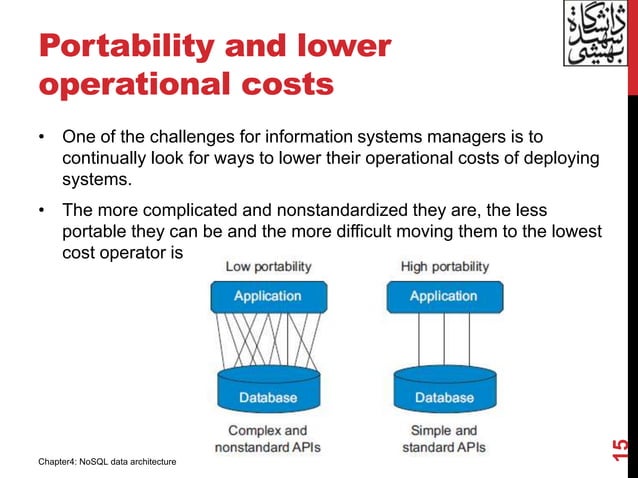 دانشگاه شهید بهشتی

Portability and lower operational costs

• One of the challenges for information systems managers is to continually look for ways to lower their operational costs of deploying systems.

• The more complicated and nonstandardized they are, the less portable they can be and the more difficult moving them to the lowest cost operator is

Low portability

Application

Database

Complex and nonstandard APIs

High portability

Application

Database

Simple and standard APIs

Chapter4: NoSQL data architecture

15